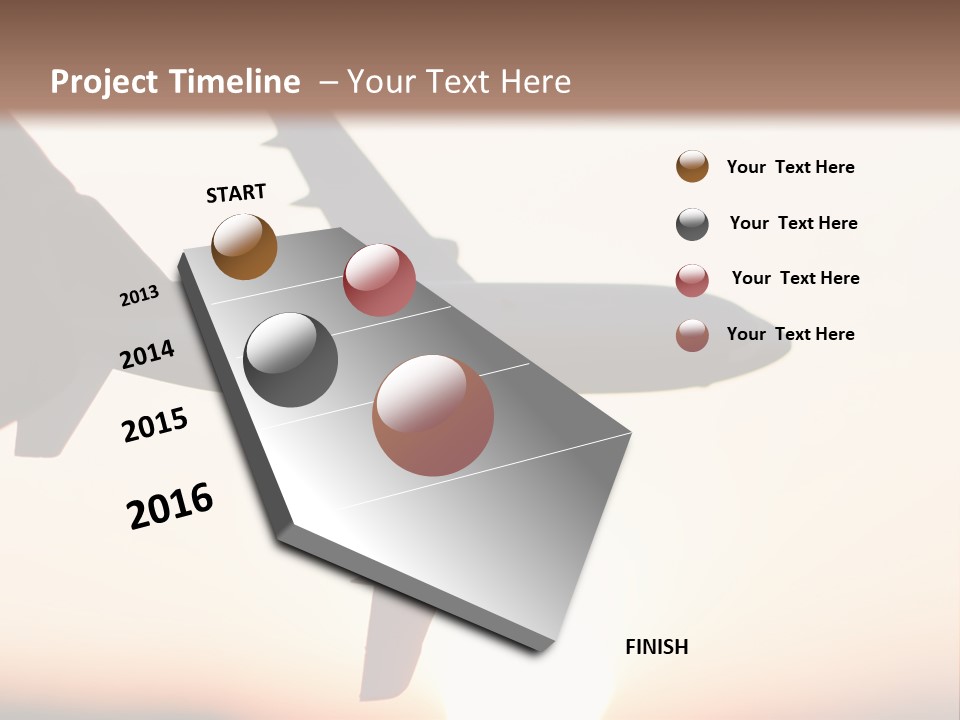 Project Timeline – Your Text Here

START

2013

2014

2015

2016

FINISH

Your Text Here

Your Text Here

Your Text Here

Your Text Here